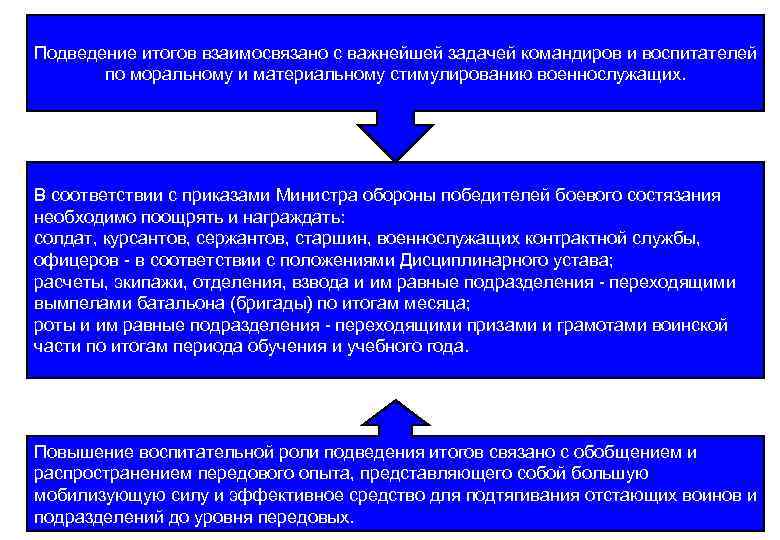 Подведение итогов взаимосвязано с важнейшей задачей командиров и воспитателей по моральному и материальному стимулированию военнослужащих.

В соответствии с приказами Министра обороны победителей боевого состязания необходимо поощрять и награждать:
солдат, курсантов, сержантов, старшин, военнослужащих контрактной службы, офицеров - в соответствии с положениями Дисциплинарного устава;
расчеты, экипажи, отделения, взвода и им равные подразделения - переходящими вымпелами батальона (бригады) по итогам месяца;
роты и им равные подразделения - переходящими призами и грамотами воинской части по итогам периода обучения и учебного года.

Повышение воспитательной роли подведения итогов связано с обобщением и распространением передового опыта, представляющего собой большую мобилизующую силу и эффективное средство для подтягивания отстающих воинов и подразделений до уровня передовых.